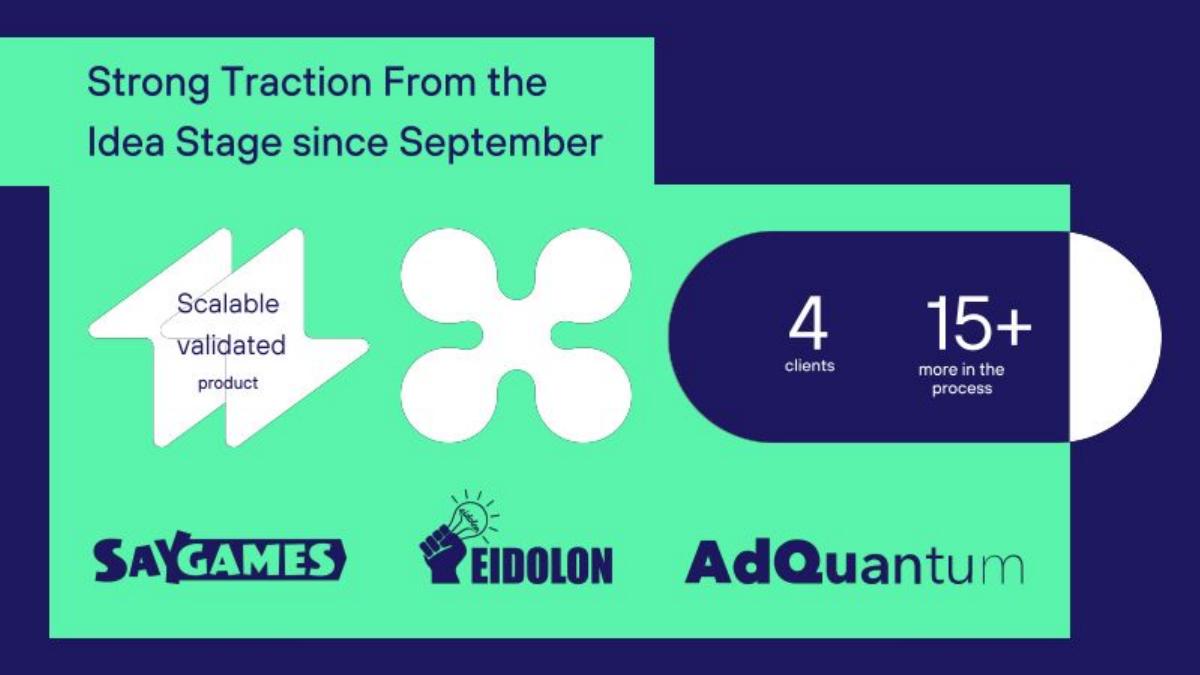 Strong Traction From the Idea Stage since September

Scalable validated product

4
clients

15+
more in the process

SAYGAMES

EIDOLON

AdQuantum